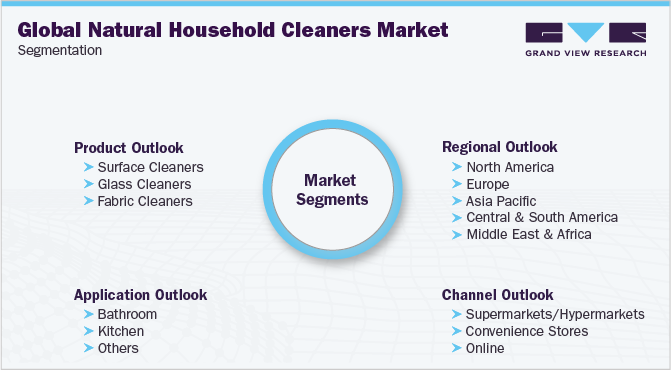 Global Natural Household Cleaners Market
Segmentation

GRAND VIEW RESEARCH

Product Outlook
Surface Cleaners
Glass Cleaners
Fabric Cleaners

Market Segments

Regional Outlook
North America
Europe
Asia Pacific
Central & South America
Middle East & Africa

Application Outlook
Bathroom
Kitchen
Others

Channel Outlook
Supermarkets/Hypermarkets
Convenience Stores
Online